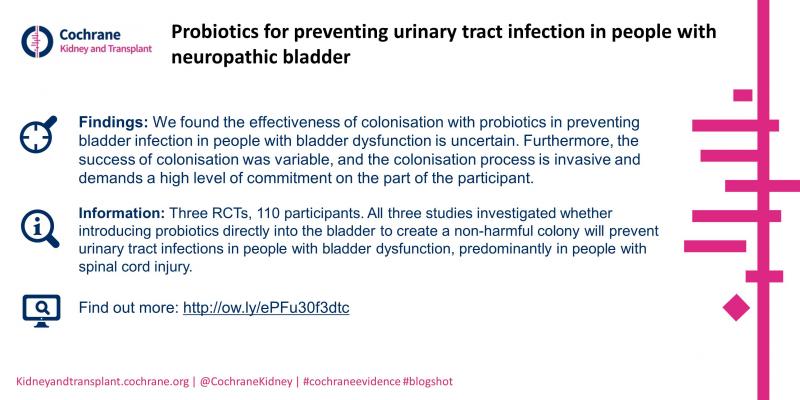 Cochrane
Kidney and Transplant

Probiotics for preventing urinary tract infection in people with neuropathic bladder

Findings: We found the effectiveness of colonisation with probiotics in preventing bladder infection in people with bladder dysfunction is uncertain. Furthermore, the success of colonisation was variable, and the colonisation process is invasive and demands a high level of commitment on the part of the participant.

Information: Three RCTs, 110 participants. All three studies investigated whether introducing probiotics directly into the bladder to create a non-harmful colony will prevent urinary tract infections in people with bladder dysfunction, predominantly in people with spinal cord injury.

Find out more: http://ow.ly/ePFu30f3dtc

Kidneyandtransplant.cochrane.org | @CochraneKidney | #cochraneevidence #blogshot